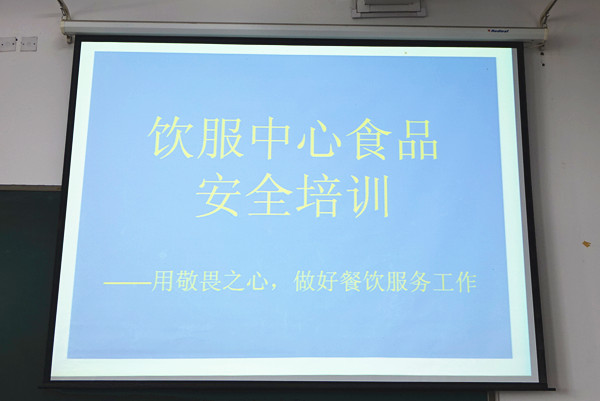 饮服中心食品
安全培训

——用敬畏之心，做好餐饮服务工作